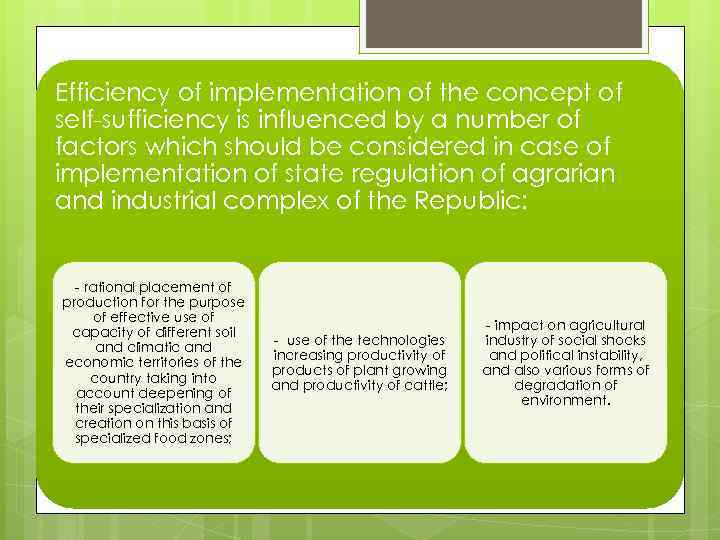 Efficiency of implementation of the concept of self-sufficiency is influenced by a number of factors which should be considered in case of implementation of state regulation of agrarian and industrial complex of the Republic:

- rational placement of production for the purpose of effective use of capacity of different soil and climatic and economic territories of the country taking into account deepening of their specialization and creation on this basis of specialized food zones;

- use of the technologies increasing productivity of products of plant growing and productivity of cattle;

- impact on agricultural industry of social shocks and political instability, and also various forms of degradation of environment.